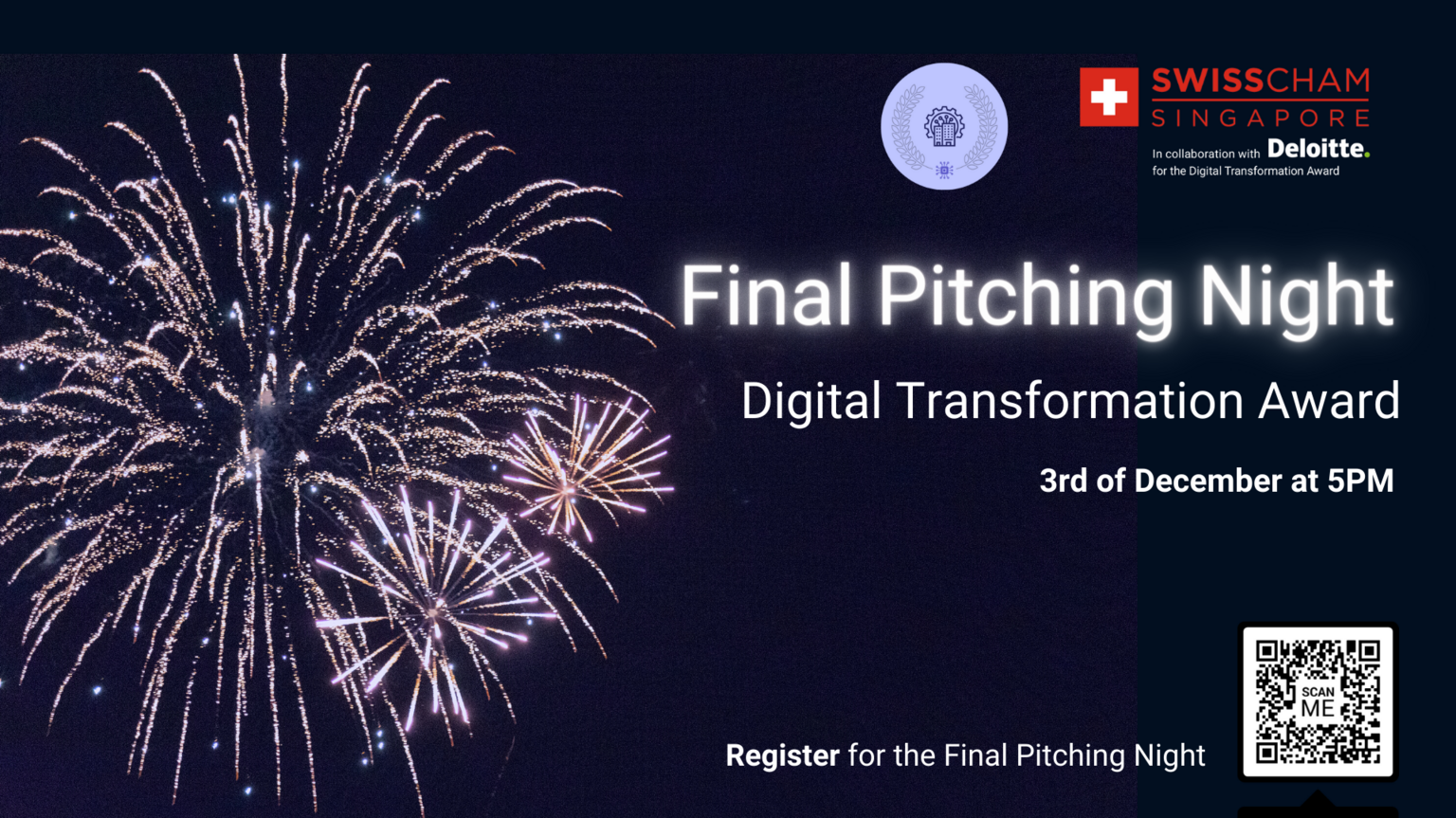 SWISSCHAM SINGAPORE

In collaboration with Deloitte. for the Digital Transformation Award

Final Pitching Night

Digital Transformation Award

3rd of December at 5PM

Register for the Final Pitching Night

SCAN ME